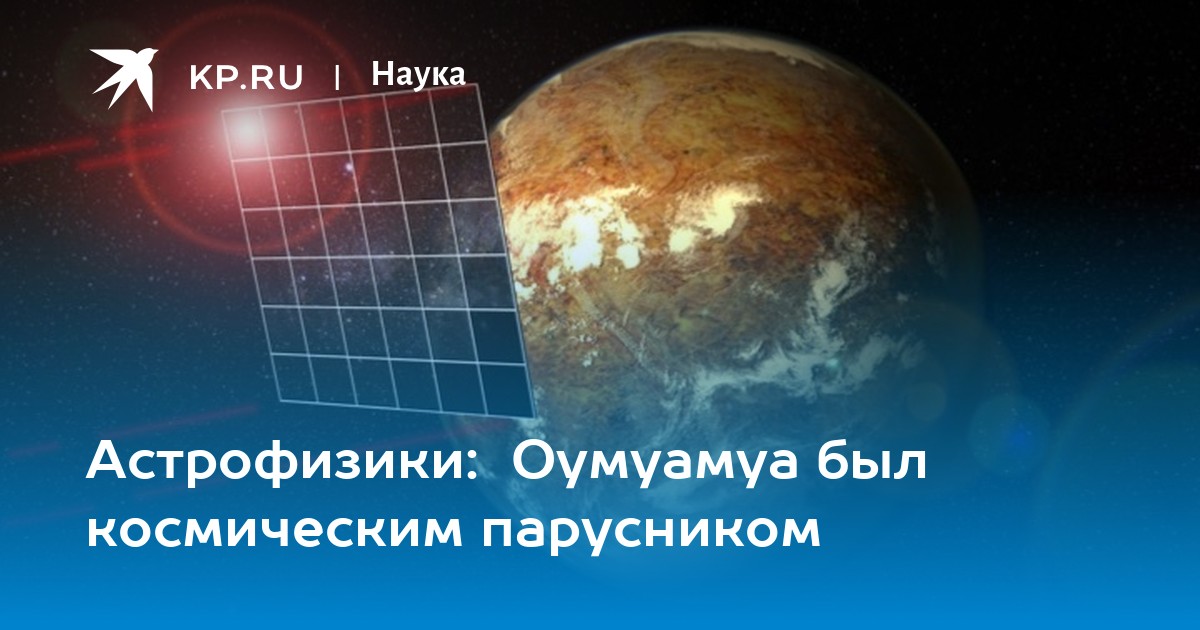 KP.RU | Наука

Астрофизики: Оумуамуа был космическим парусником